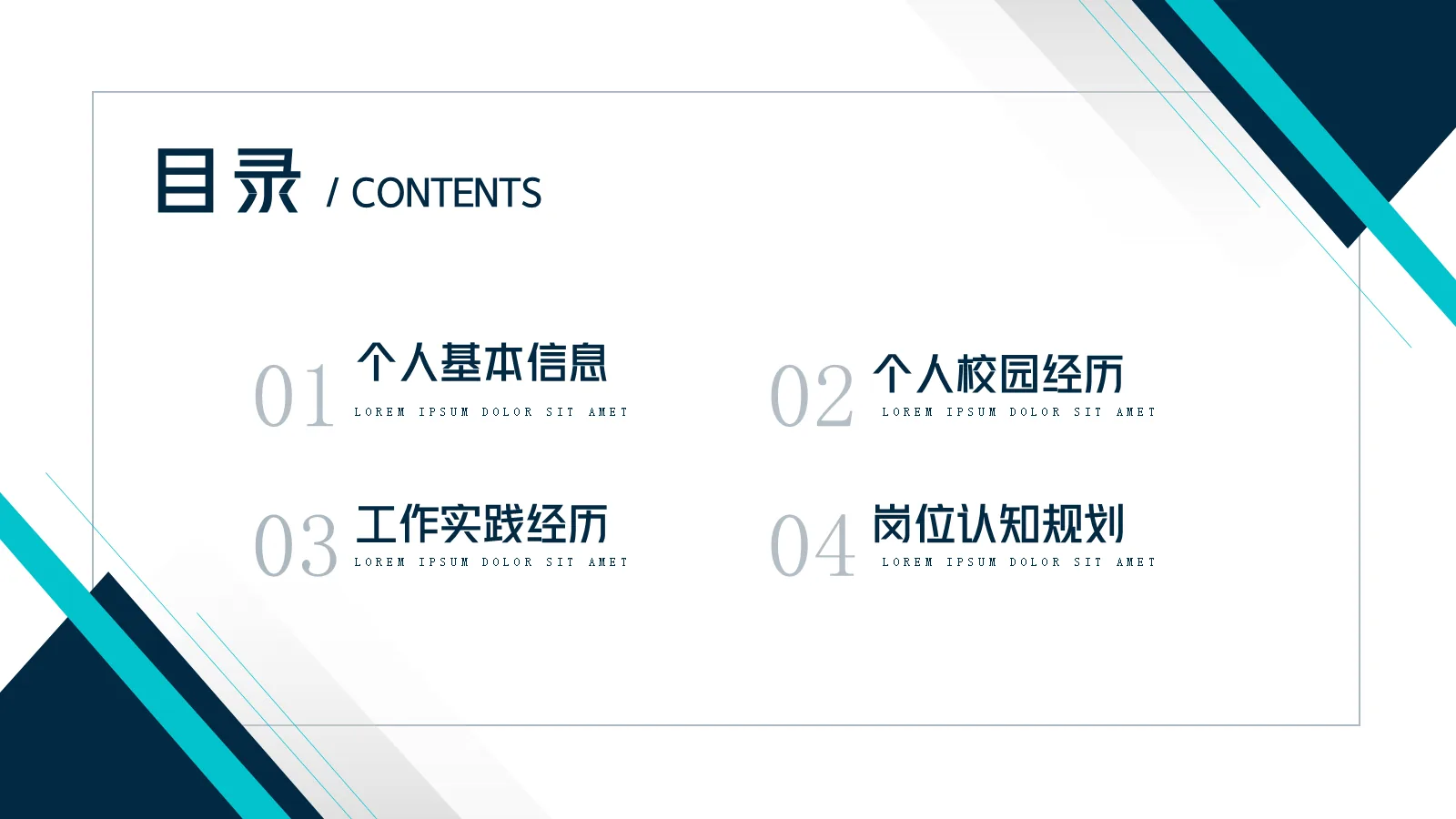 目录 / CONTENTS

01 个人基本信息
LOREM IPSUM DOLOR SIT AMET

02 个人校园经历
LOREM IPSUM DOLOR SIT AMET

03 工作实践经历
LOREM IPSUM DOLOR SIT AMET

04 岗位认知规划
LOREM IPSUM DOLOR SIT AMET